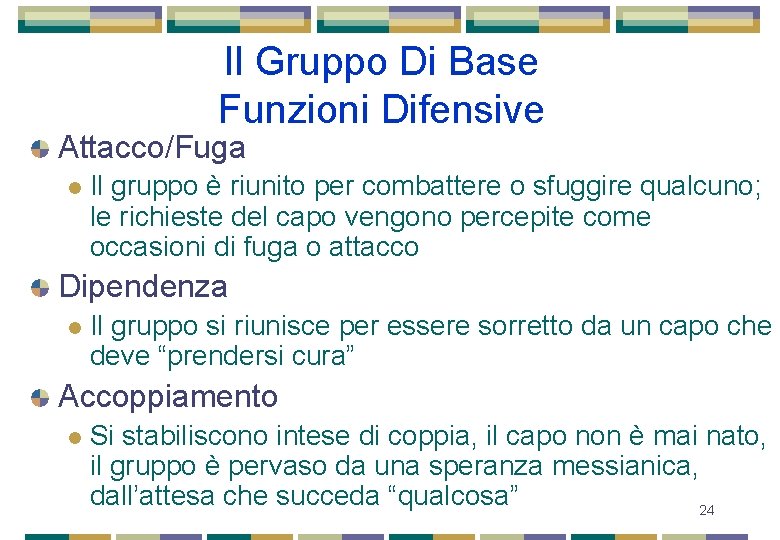 Il Gruppo Di Base
Funzioni Difensive

Attacco/Fuga

Il gruppo è riunito per combattere o sfuggire qualcuno; le richieste del capo vengono percepite come occasioni di fuga o attacco

Dipendenza

Il gruppo si riunisce per essere sorretto da un capo che deve “prendersi cura”

Accoppiamento

Si stabiliscono intese di coppia, il capo non è mai nato, il gruppo è pervaso da una speranza messianica, dall’attesa che succeda “qualcosa”

24